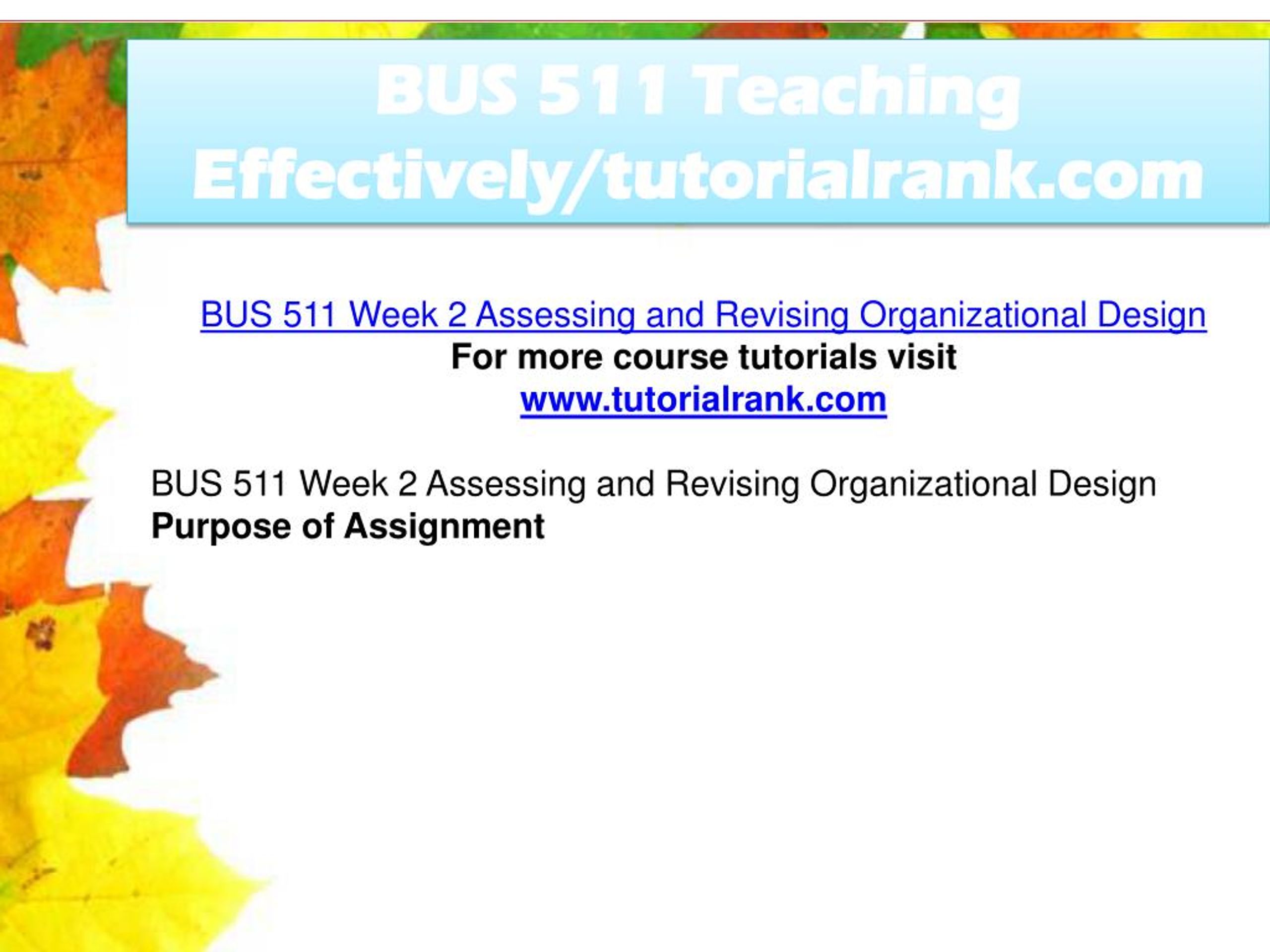 BUS 511 Teaching Effectively/tutorialrank.com

BUS 511 Week 2 Assessing and Revising Organizational Design
For more course tutorials visit
www.tutorialrank.com

BUS 511 Week 2 Assessing and Revising Organizational Design
Purpose of Assignment